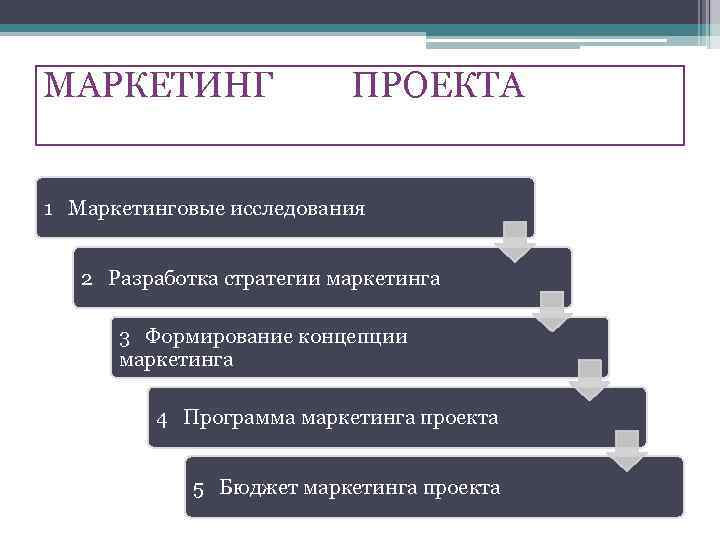 МАРКЕТИНГ ПРОЕКТА

1 Маркетинговые исследования

2 Разработка стратегии маркетинга

3 Формирование концепции маркетинга

4 Программа маркетинга проекта

5 Бюджет маркетинга проекта